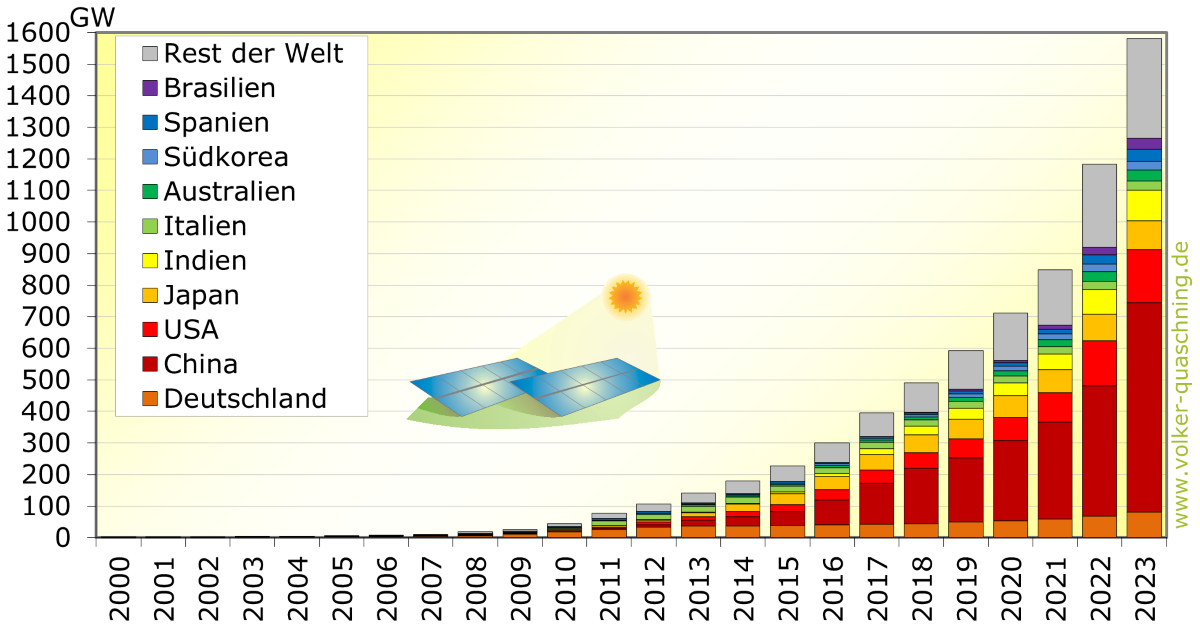 GW
1600
1500
1400
1300
1200
1100
1000
900
800
700
600
500
400
300
200
100
0

Rest der Welt
Brasilien
Spanien
Südkorea
Australien
Italien
Indien
Japan
USA
China
Deutschland

2000
2001
2002
2003
2004
2005
2006
2007
2008
2009
2010
2011
2012
2013
2014
2015
2016
2017
2018
2019
2020
2021
2022
2023

www.volker-quaschning.de